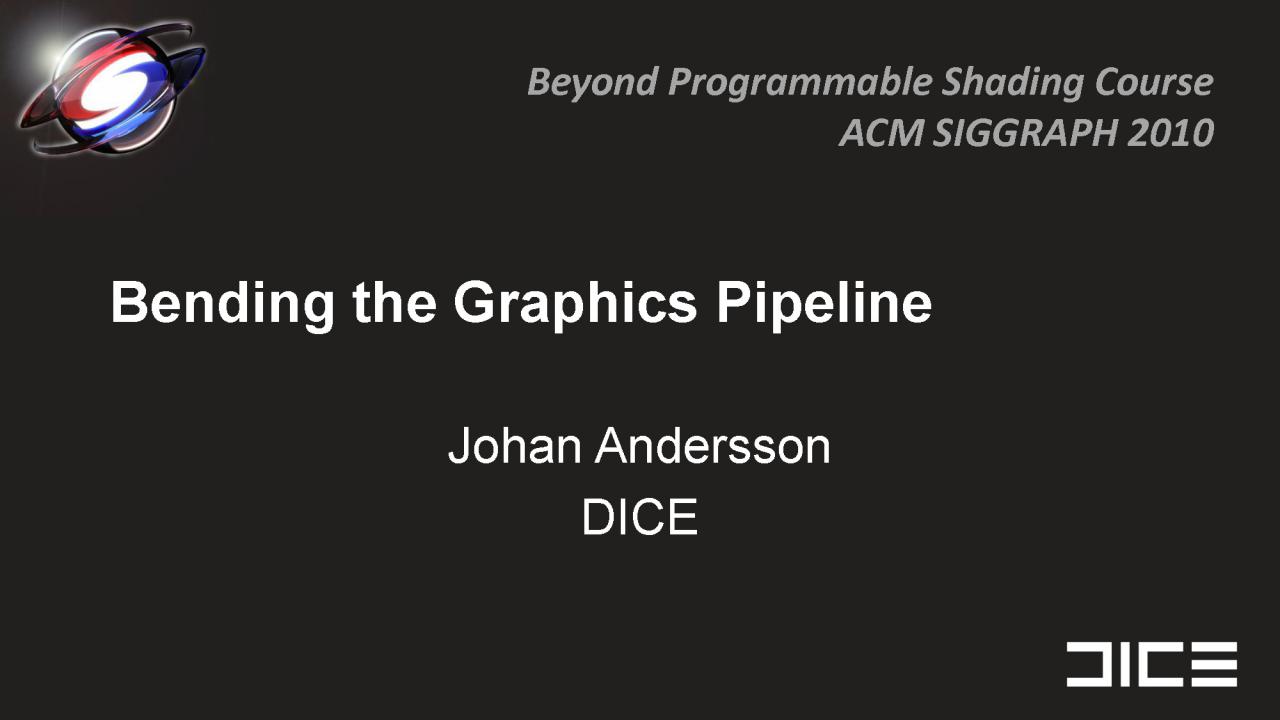 Beyond Programmable Shading Course
ACM SIGGRAPH 2010

Bending the Graphics Pipeline

Johan Andersson
DICE

DICE